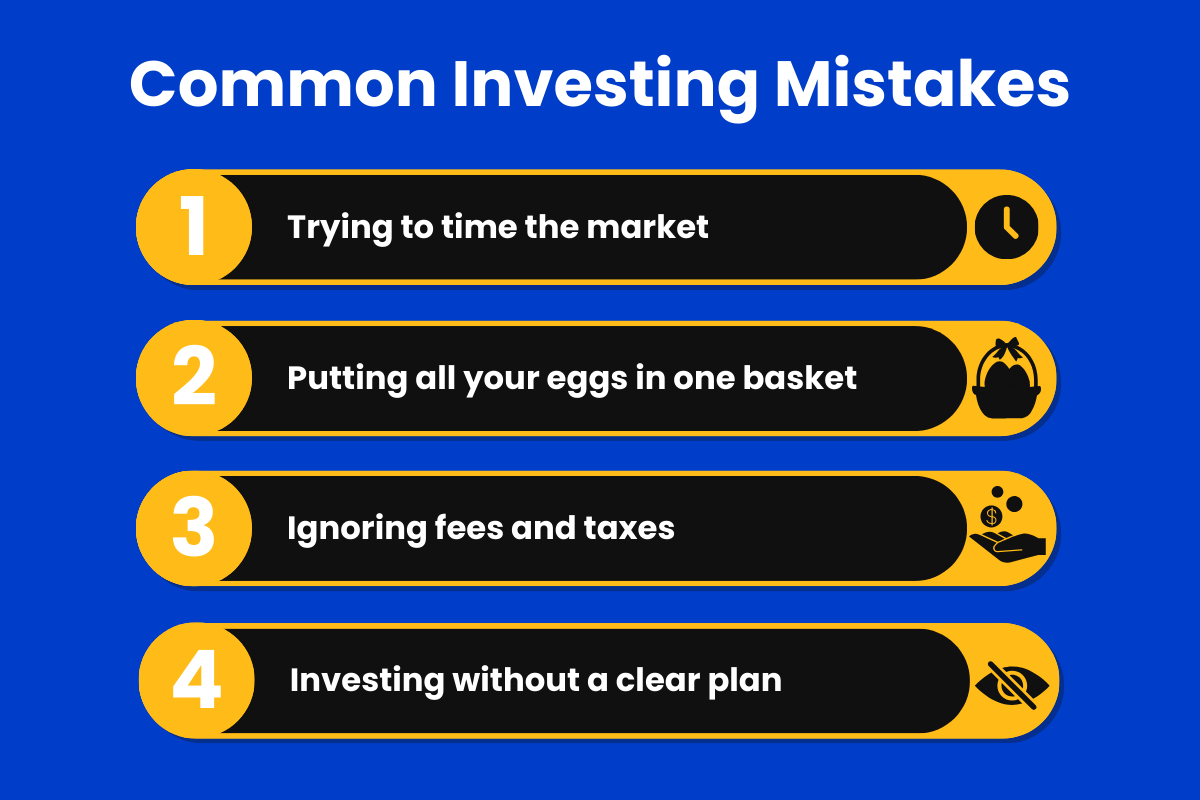 Common Investing Mistakes

1 Trying to time the market

2 Putting all your eggs in one basket

3 Ignoring fees and taxes

4 Investing without a clear plan